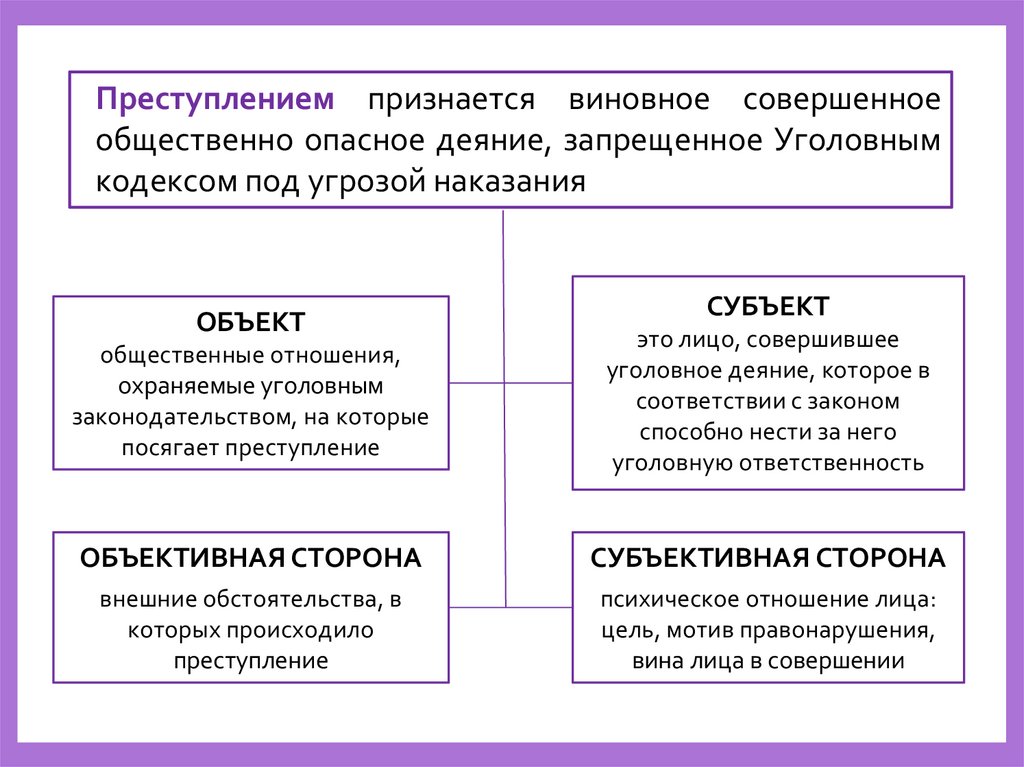 Преступлением признается виновное совершенное общественно опасное деяние, запрещенное Уголовным кодексом под угрозой наказания

ОБЪЕКТ
общественные отношения, охраняемые уголовным законодательством, на которые посягает преступление

СУБЪЕКТ
это лицо, совершившее уголовное деяние, которое в соответствии с законом способно нести за него уголовную ответственность

ОБЪЕКТИВНАЯ СТОРОНА
внешние обстоятельства, в которых происходило преступление

СУБЪЕКТИВНАЯ СТОРОНА
психическое отношение лица: цель, мотив правонарушения, вина лица в совершении